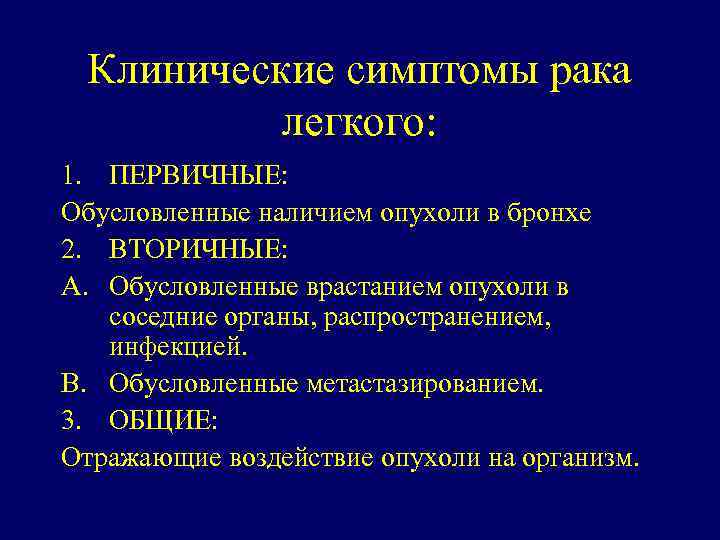 Клинические симптомы рака легкого:

1. ПЕРВИЧНЫЕ:

Обусловленные наличием опухоли в бронхе

2. ВТОРИЧНЫЕ:

A. Обусловленные врастанием опухоли в соседние органы, распространением, инфекцией.

B. Обусловленные метастазированием.

3. ОБЩИЕ:

Отражающие воздействие опухоли на организм.